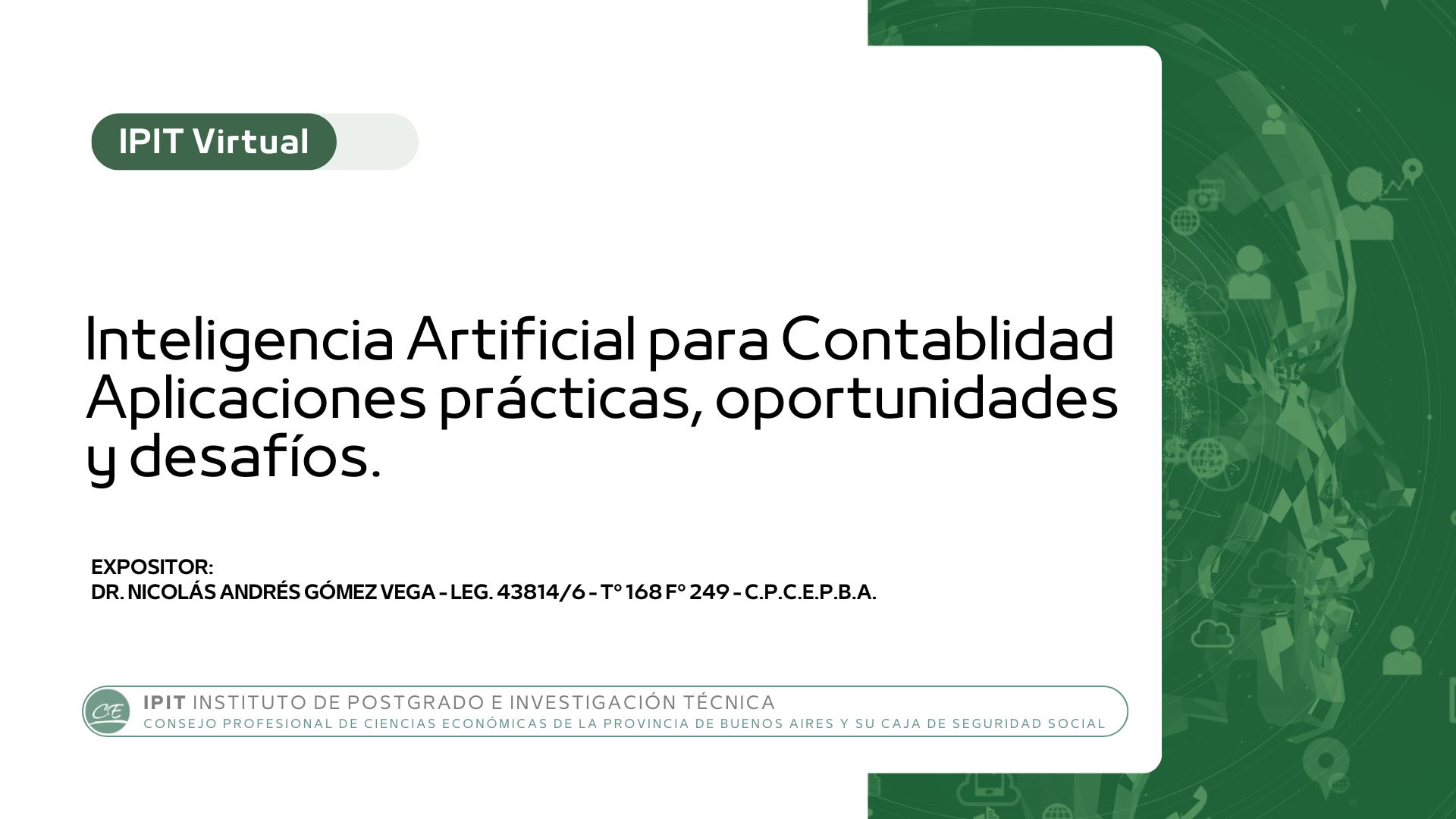 IPIT Virtual

Inteligencia Artificial para Contablidad Aplicaciones prácticas, oportunidades y desafíos.

EXPOSITOR:
DR. NICOLÁS ANDRÉS GÓMEZ VEGA - LEG. 43814/6 - T° 168 F° 249 - C.P.C.E.P.B.A.

CE

IPIT INSTITUTO DE POSTGRADO E INVESTIGACIÓN TÉCNICA
CONSEJO PROFESIONAL DE CIENCIAS ECONÓMICAS DE LA PROVINCIA DE BUENOS AIRES Y SU CAJA DE SEGURIDAD SOCIAL